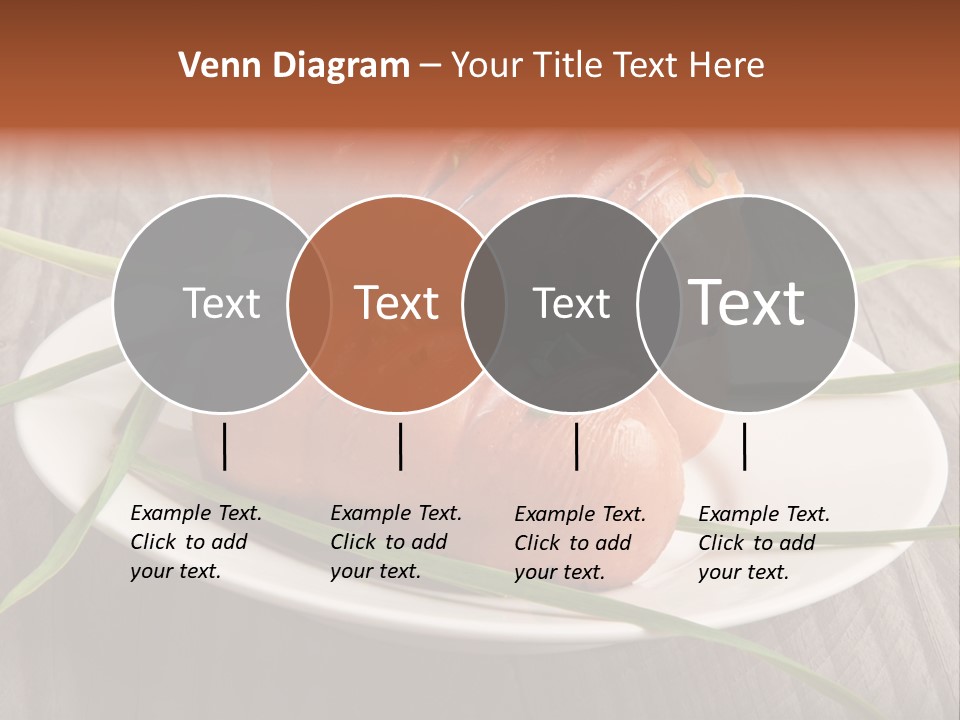 Venn Diagram – Your Title Text Here

Text

Text

Text

Text

Example Text. Click to add your text.

Example Text. Click to add your text.

Example Text. Click to add your text.

Example Text. Click to add your text.